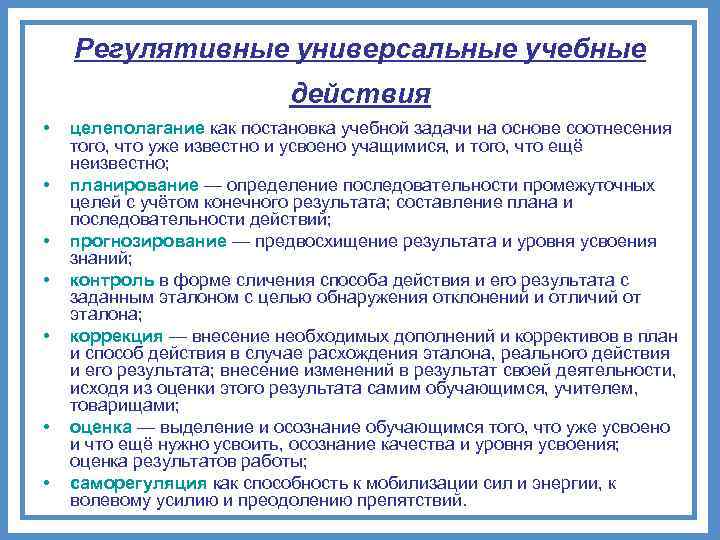 Регулятивные универсальные учебные действия

• целеполагание как постановка учебной задачи на основе соотнесения того, что уже известно и усвоено учащимися, и того, что ещё неизвестно;
• планирование — определение последовательности промежуточных целей с учётом конечного результата; составление плана и последовательности действий;
• прогнозирование — предвосхищение результата и уровня усвоения знаний;
• контроль в форме сличения способа действия и его результата с заданным эталоном с целью обнаружения отклонений и отличий от эталона;
• коррекция — внесение необходимых дополнений и коррективов в план и способ действия в случае расхождения эталона, реального действия и его результата; внесение изменений в результат своей деятельности, исходя из оценки этого результата самим обучающимся, учителем, товарищами;
• оценка — выделение и осознание обучающимся того, что уже усвоено и что ещё нужно усвоить, осознание качества и уровня усвоения; оценка результатов работы;
• саморегуляция как способность к мобилизации сил и энергии, к волевому усилию и преодолению препятствий.